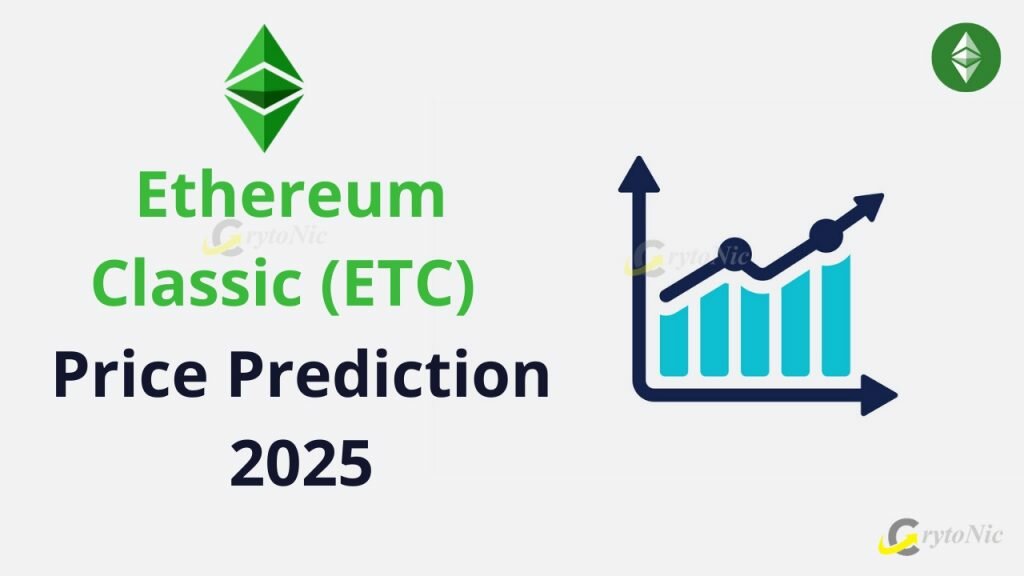 Ethereum Classic (ETC)

Price Prediction 2025

CrytoNic

CrytoNic

CrytoNic